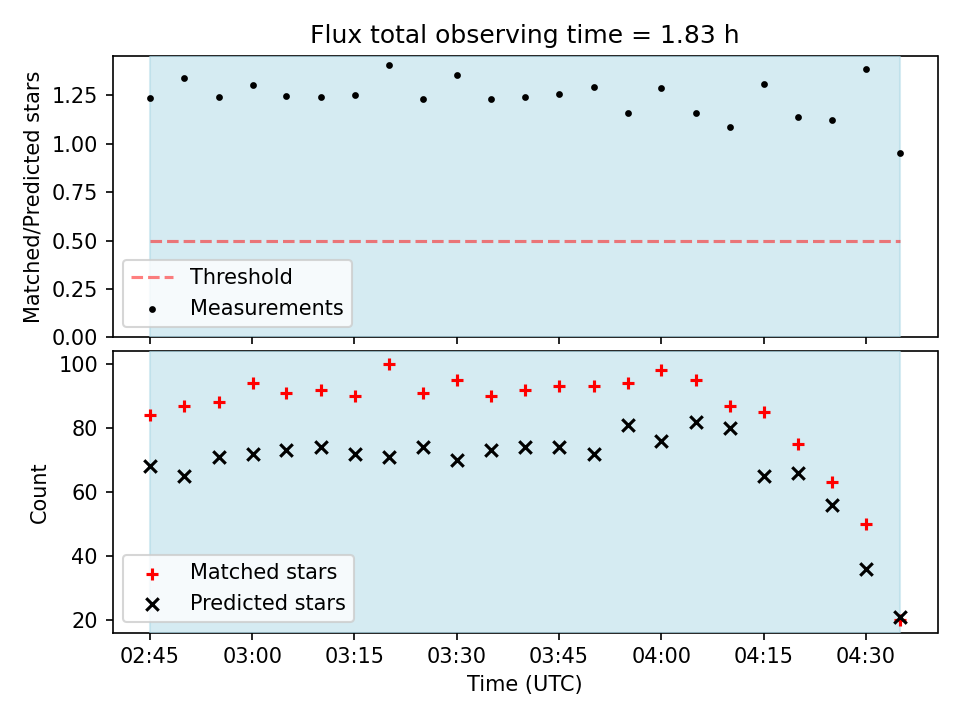 Flux total observing time = 1.83 h

Matched/Predicted stars

1.25
1.00
0.75
0.50
0.25
0.00

Threshold
Measurements

Count

100
80
60
40
20

Matched stars
Predicted stars

02:45 03:00 03:15 03:30 03:45 04:00 04:15 04:30

Time (UTC)